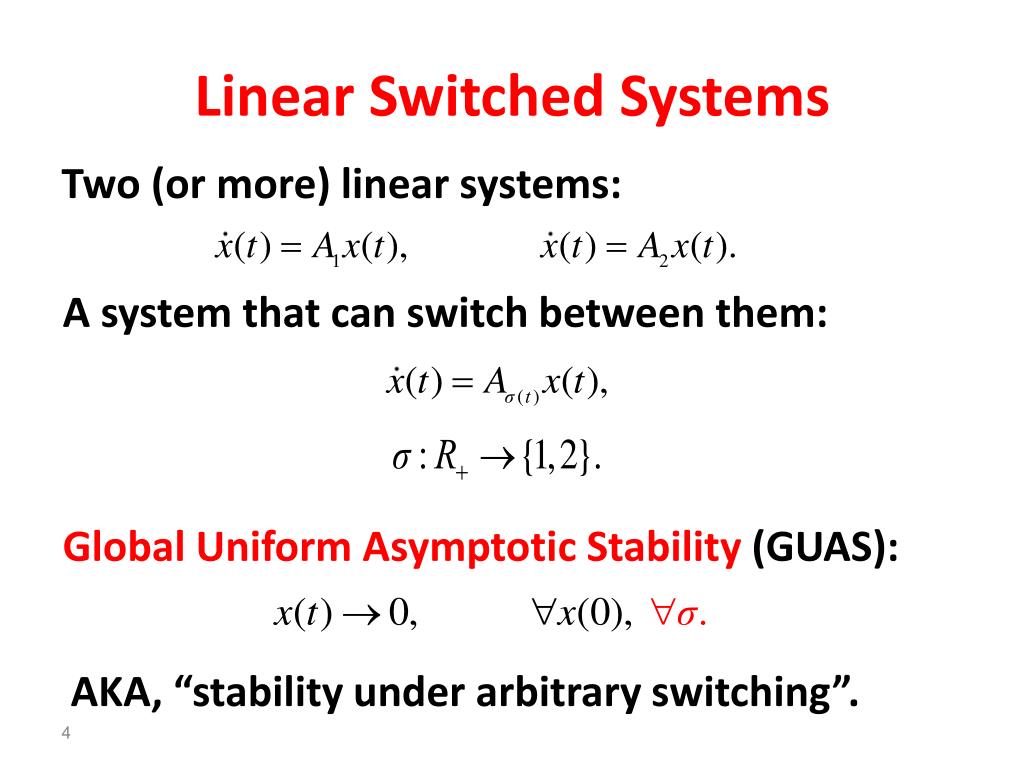 Linear Switched Systems

Two (or more) linear systems:

$\dot{x}(t) = A_1 x(t), \qquad \dot{x}(t) = A_2 x(t).$

A system that can switch between them:

$\dot{x}(t) = A_{\sigma(t)} x(t),$

$\sigma : R_+ \to \{1,2\}.$

Global Uniform Asymptotic Stability (GUAS):

$x(t) \to 0, \qquad \forall x(0), \ \forall \sigma.$

AKA, “stability under arbitrary switching”.

4